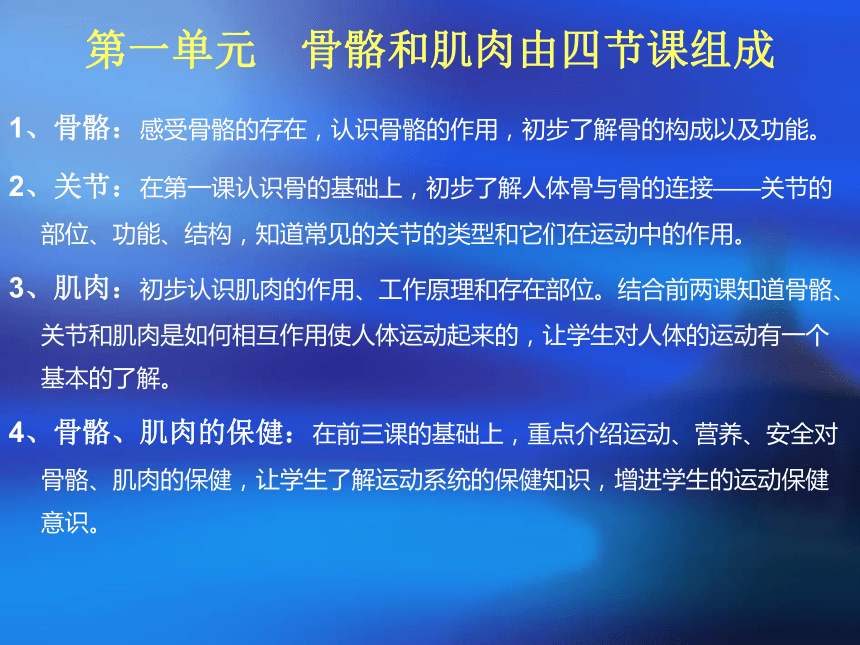 第一单元　骨骼和肌肉由四节课组成

1、骨骼：感受骨骼的存在，认识骨骼的作用，初步了解骨的构成以及功能。

2、关节：在第一课认识骨的基础上，初步了解人体骨与骨的连接——关节的部位、功能、结构，知道常见的关节的类型和它们在运动中的作用。

3、肌肉：初步认识肌肉的作用、工作原理和存在部位。结合前两课知道骨骼、关节和肌肉是如何相互作用使人体运动起来的，让学生对人体的运动有一个基本的了解。

4、骨骼、肌肉的保健：在前三课的基础上，重点介绍运动、营养、安全对骨骼、肌肉的保健，让学生了解运动系统的保健知识，增进学生的运动保健意识。